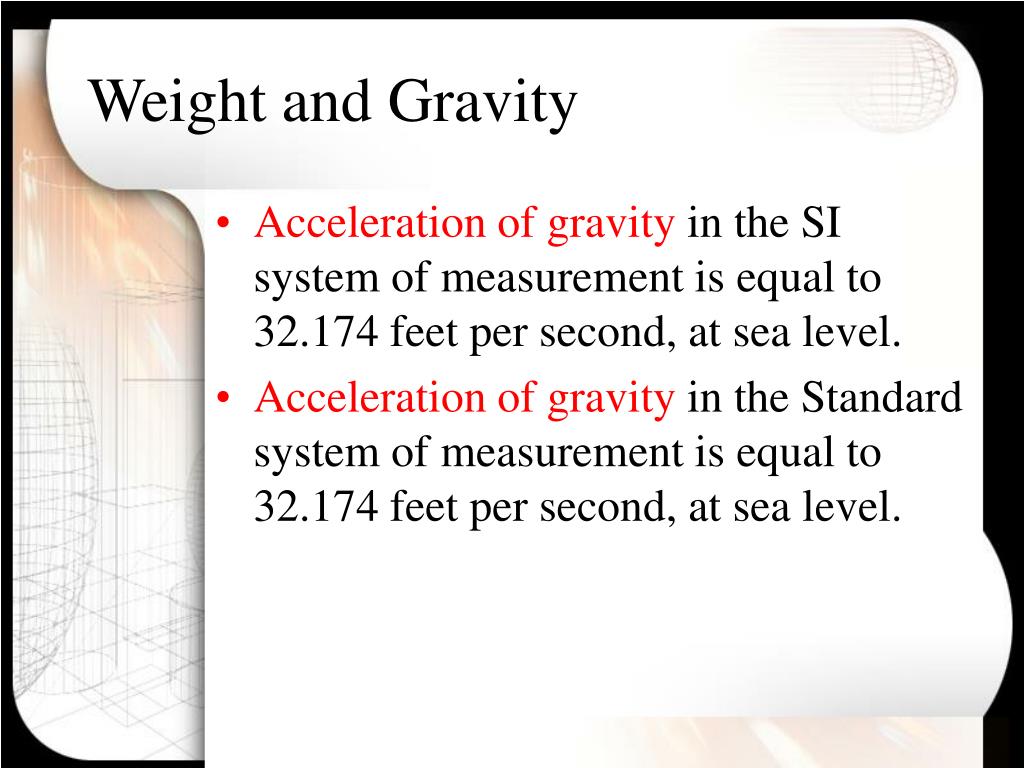 Weight and Gravity

• Acceleration of gravity in the SI system of measurement is equal to 32.174 feet per second, at sea level.
• Acceleration of gravity in the Standard system of measurement is equal to 32.174 feet per second, at sea level.